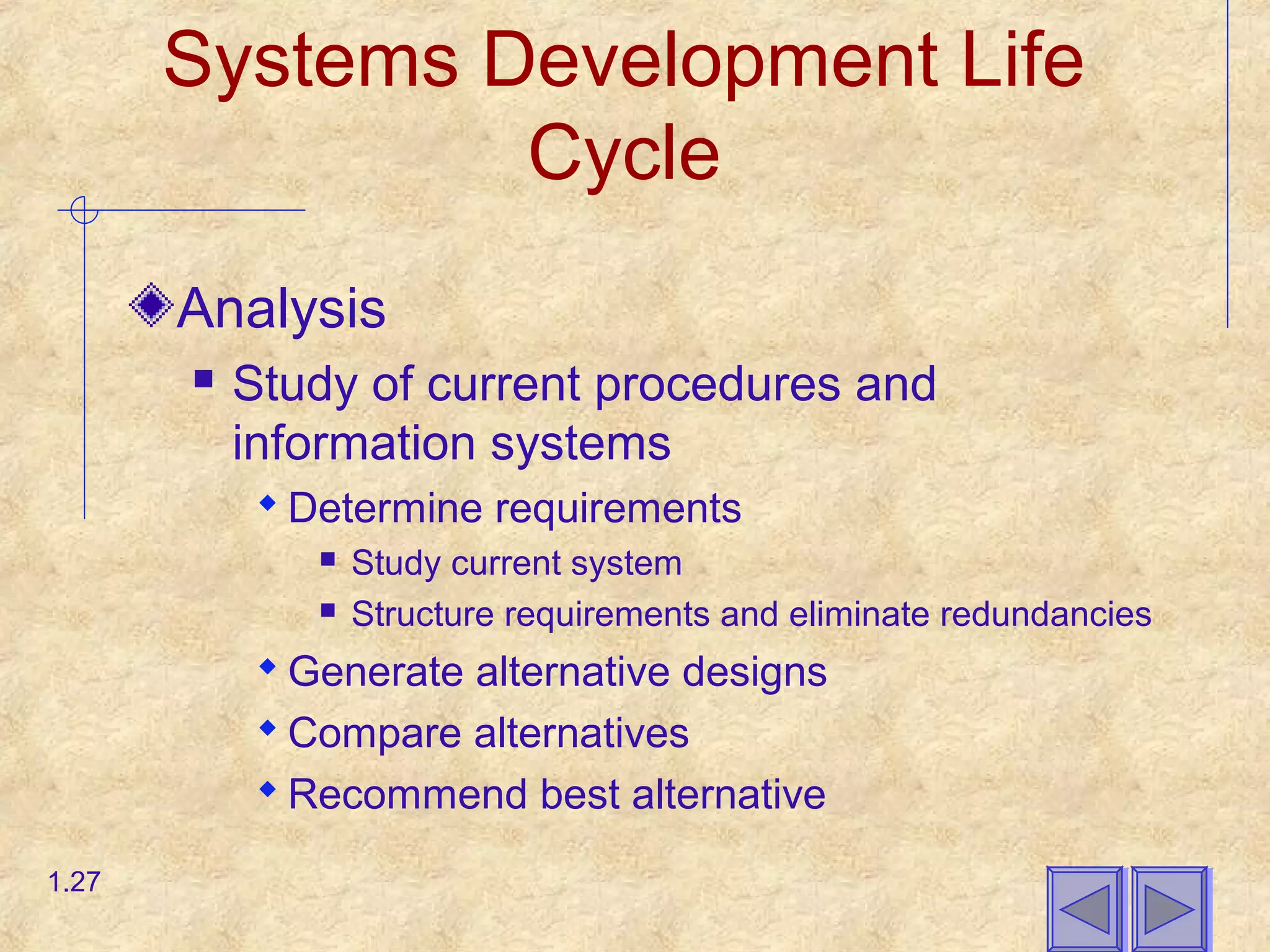 Systems Development Life Cycle

Analysis

Study of current procedures and information systems

Determine requirements

Study current system

Structure requirements and eliminate redundancies

Generate alternative designs

Compare alternatives

Recommend best alternative

1.27